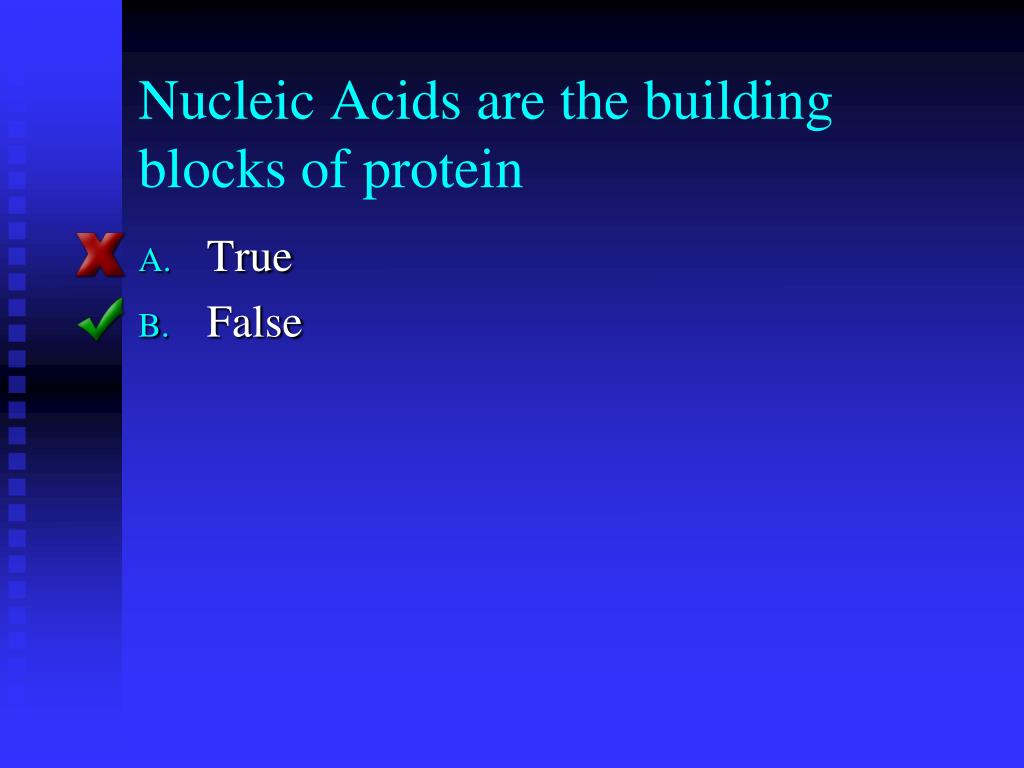 Nucleic Acids are the building blocks of protein

A. True
B. False